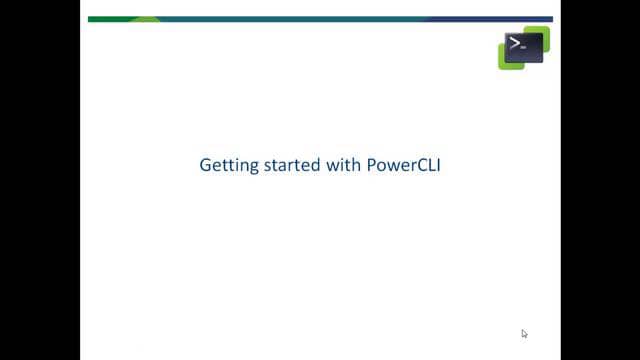 >_

Getting started with PowerCLI